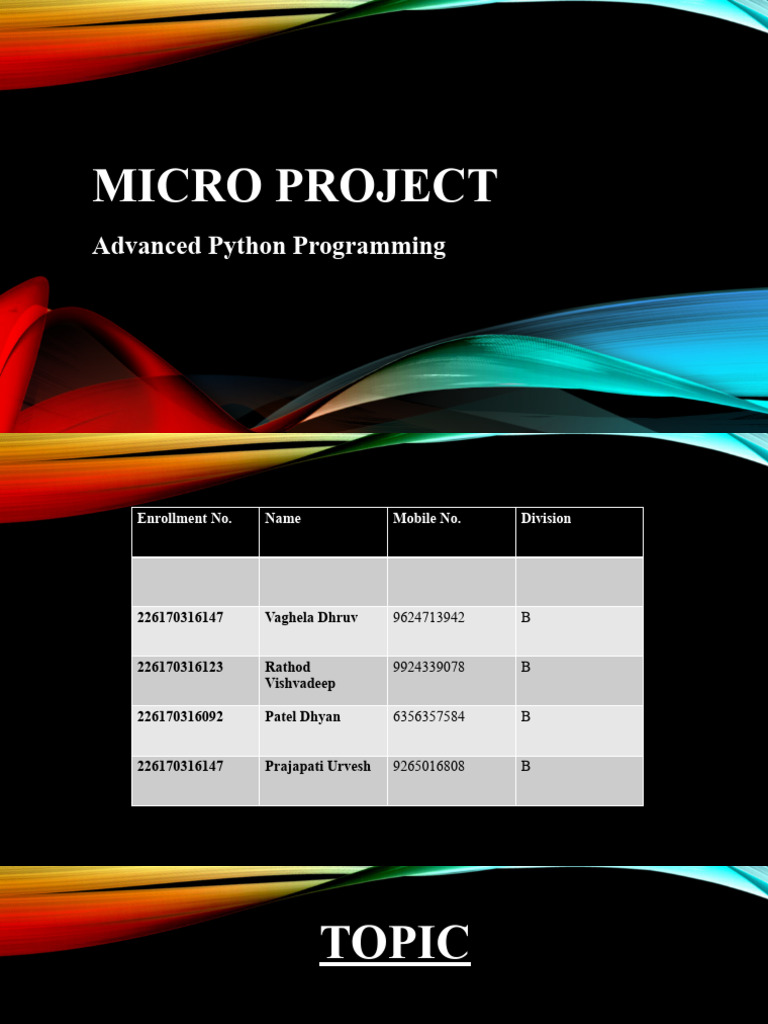 MICRO PROJECT

Advanced Python Programming

| Enrollment No. | Name | Mobile No. | Division |
|---|---|---|---|
| | | | |
| 226170316147 | Vaghela Dhruv | 9624713942 | B |
| 226170316123 | Rathod Vishvadeep | 9924339078 | B |
| 226170316092 | Patel Dhyan | 6356357584 | B |
| 226170316147 | Prajapati Urvesh | 9265016808 | B |

TOPIC